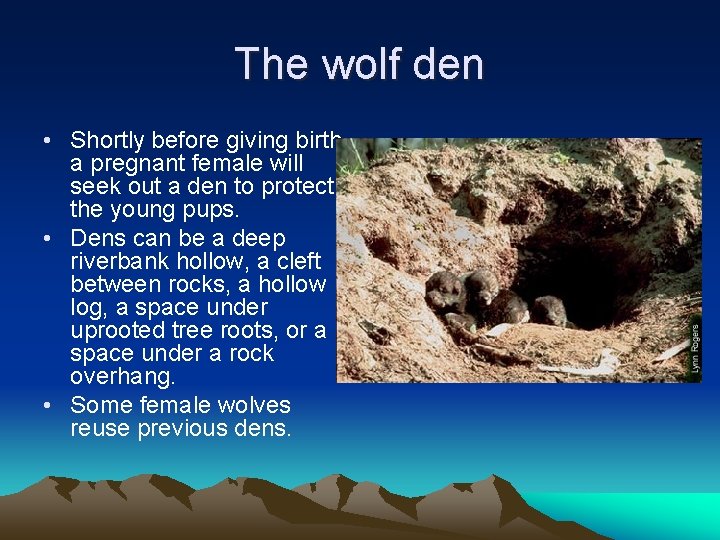 The wolf den

• Shortly before giving birth a pregnant female will seek out a den to protect the young pups.
• Dens can be a deep riverbank hollow, a cleft between rocks, a hollow log, a space under uprooted tree roots, or a space under a rock overhang.
• Some female wolves reuse previous dens.

Lynn Rogers